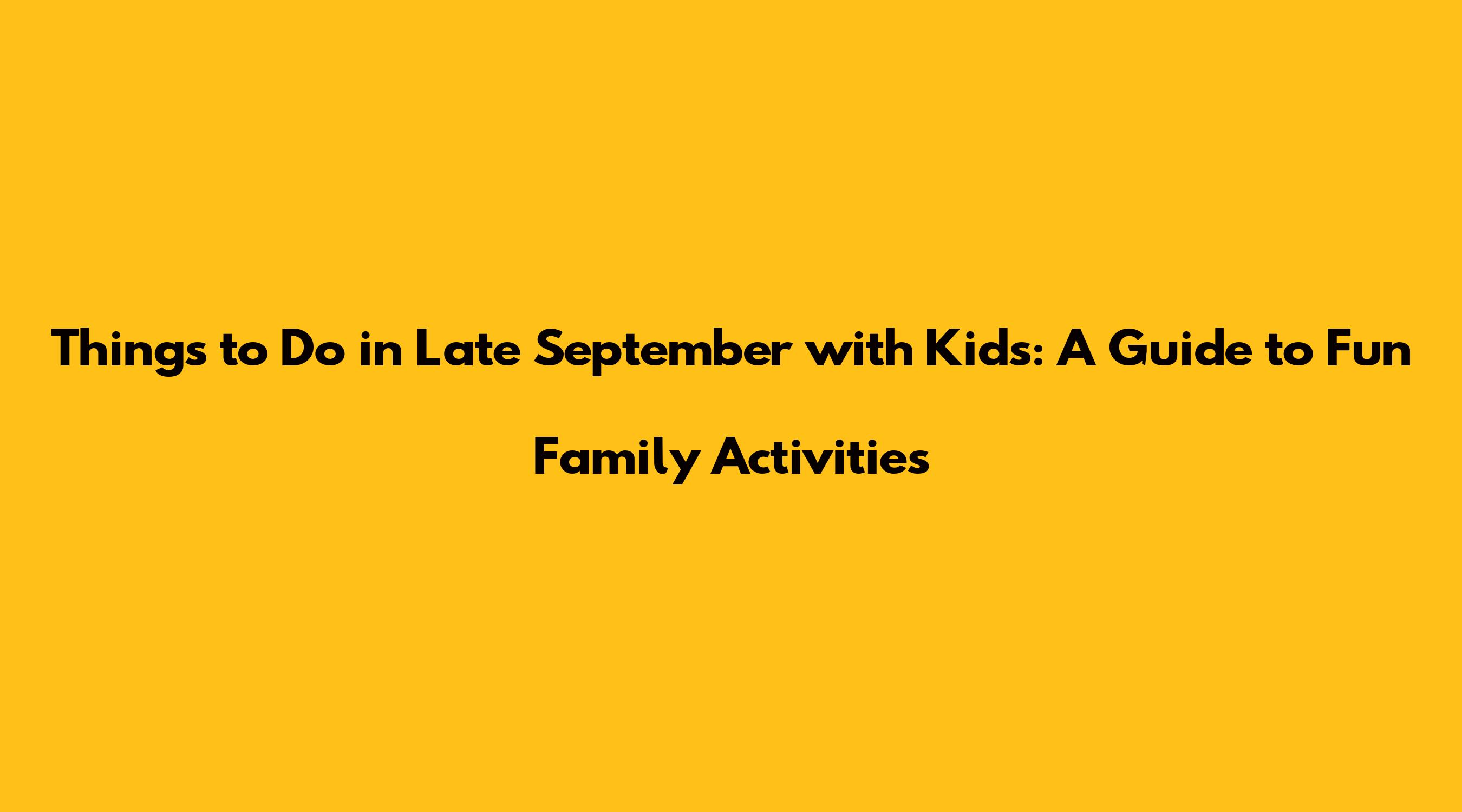 Things to Do in Late September with Kids: A Guide to Fun Family Activities